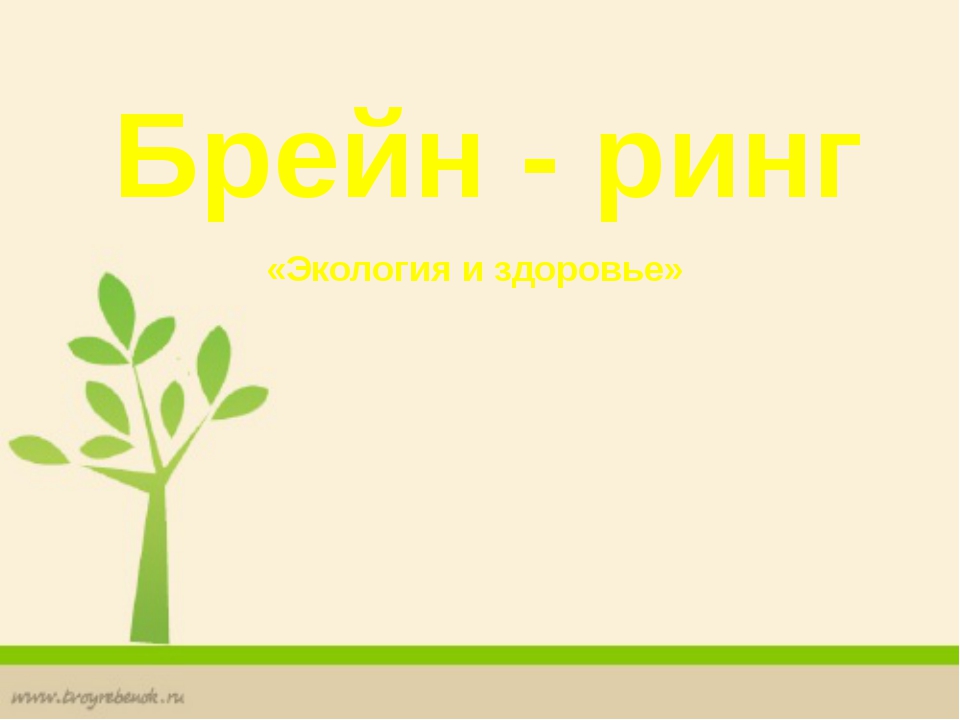 Брейн - ринг

«Экология и здоровье»

www.tvoyrebenok.ru